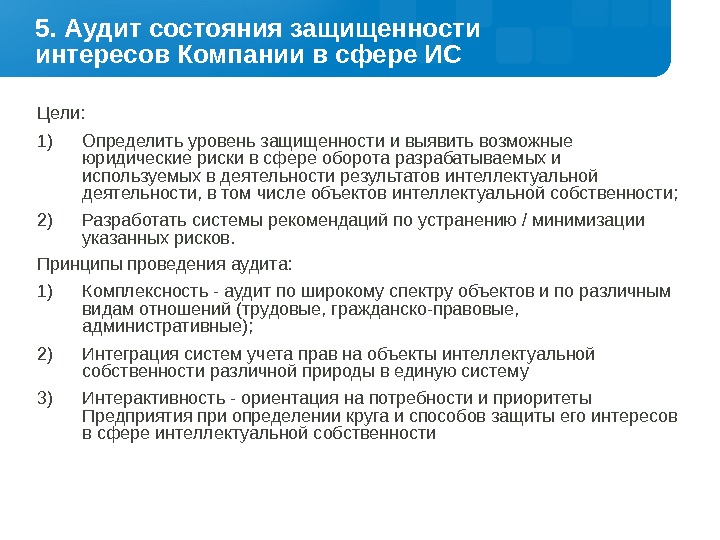 5. Аудит состояния защищенности интересов Компании в сфере ИС

Цели:

1) Определить уровень защищенности и выявить возможные юридические риски в сфере оборота разрабатываемых и используемых в деятельности результатов интеллектуальной деятельности, в том числе объектов интеллектуальной собственности;

2) Разработать системы рекомендаций по устранению / минимизации указанных рисков.

Принципы проведения аудита:

1) Комплексность - аудит по широкому спектру объектов и по различным видам отношений (трудовые, гражданско-правовые, административные);

2) Интеграция систем учета прав на объекты интеллектуальной собственности различной природы в единую систему

3) Интерактивность - ориентация на потребности и приоритеты Предприятия при определении круга и способов защиты его интересов в сфере интеллектуальной собственности